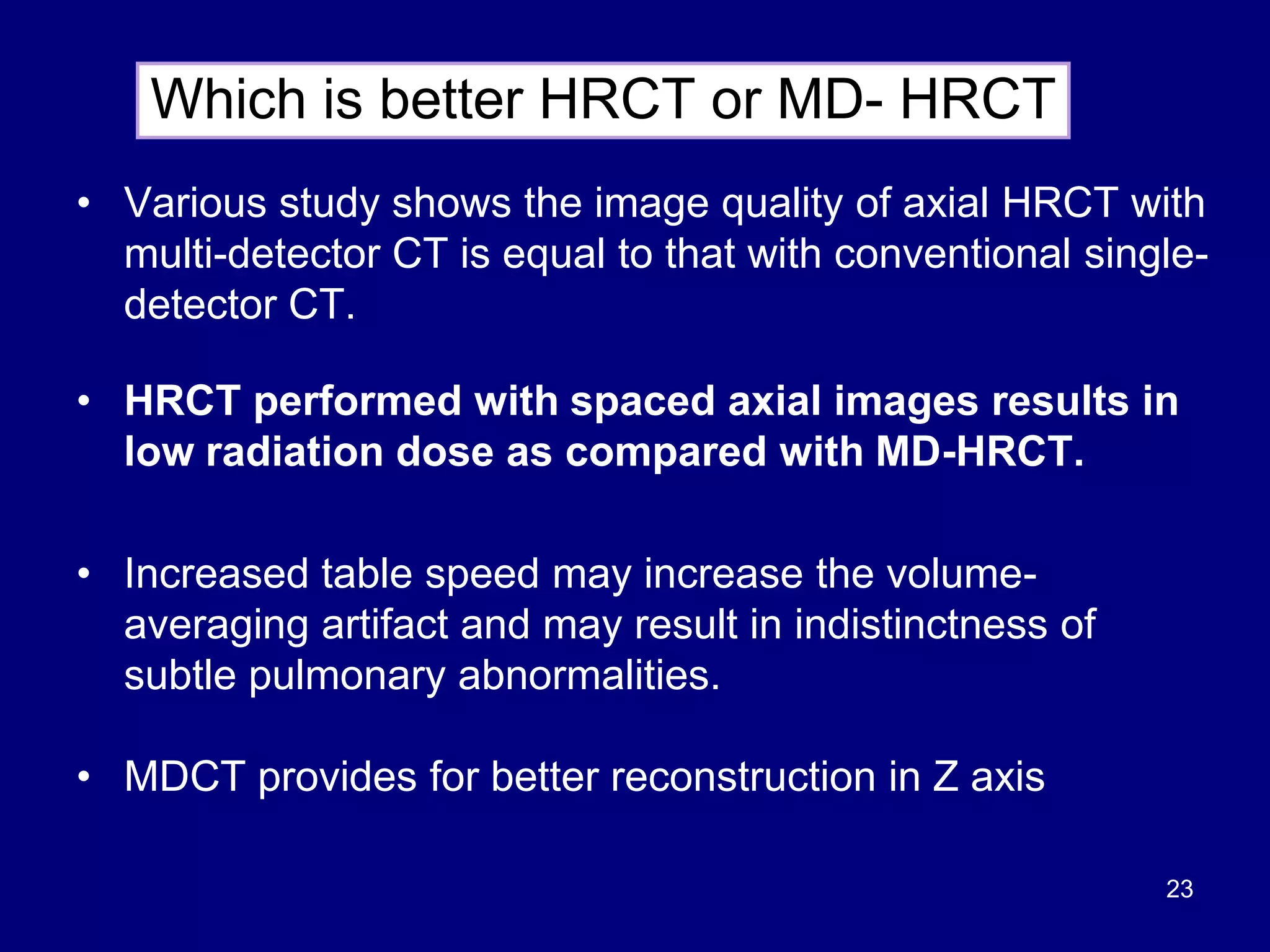 Which is better HRCT or MD- HRCT

• Various study shows the image quality of axial HRCT with multi-detector CT is equal to that with conventional single-detector CT.

• HRCT performed with spaced axial images results in low radiation dose as compared with MD-HRCT.

• Increased table speed may increase the volume-averaging artifact and may result in indistinctness of subtle pulmonary abnormalities.

• MDCT provides for better reconstruction in Z axis

23